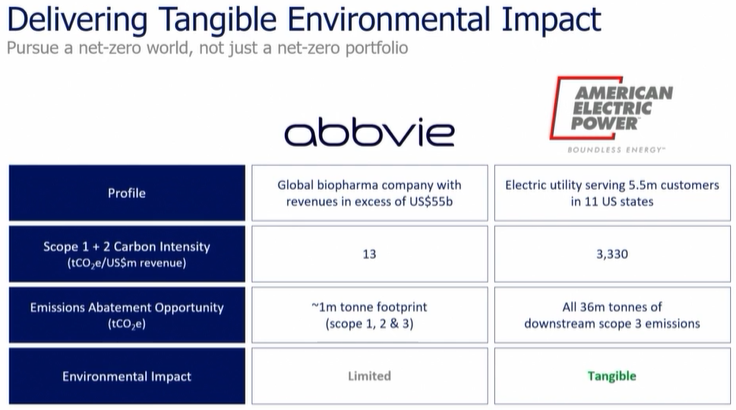 Delivering Tangible Environmental Impact
Pursue a net-zero world, not just a net-zero portfolio

| | abbvie | AMERICAN ELECTRIC POWER BOUNDLESS ENERGY™ |
|---|---|---|
| Profile | Global biopharma company with revenues in excess of US$55b | Electric utility serving 5.5m customers in 11 US states |
| Scope 1 + 2 Carbon Intensity ($tCO_2e$/US$m revenue) | 13 | 3,330 |
| Emissions Abatement Opportunity ($tCO_2e$) | ~1m tonne footprint (scope 1, 2 & 3) | All 36m tonnes of downstream scope 3 emissions |
| Environmental Impact | Limited | Tangible |